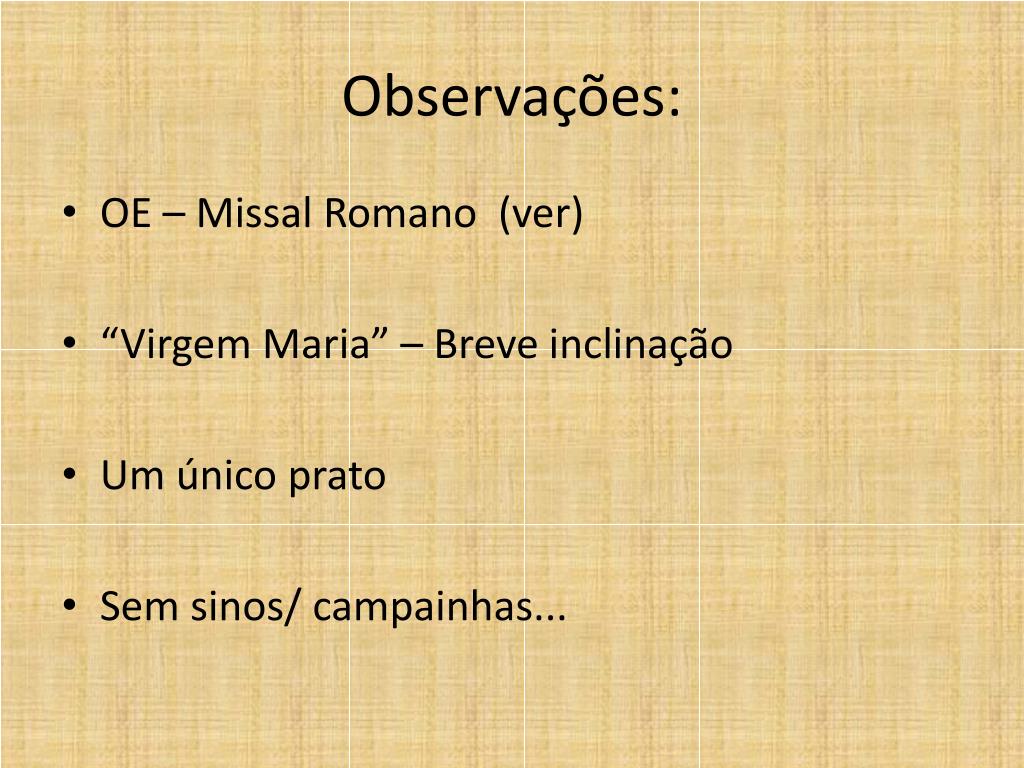 Observações:

• OE – Missal Romano (ver)

• “Virgem Maria” – Breve inclinação

• Um único prato

• Sem sinos/ campainhas...